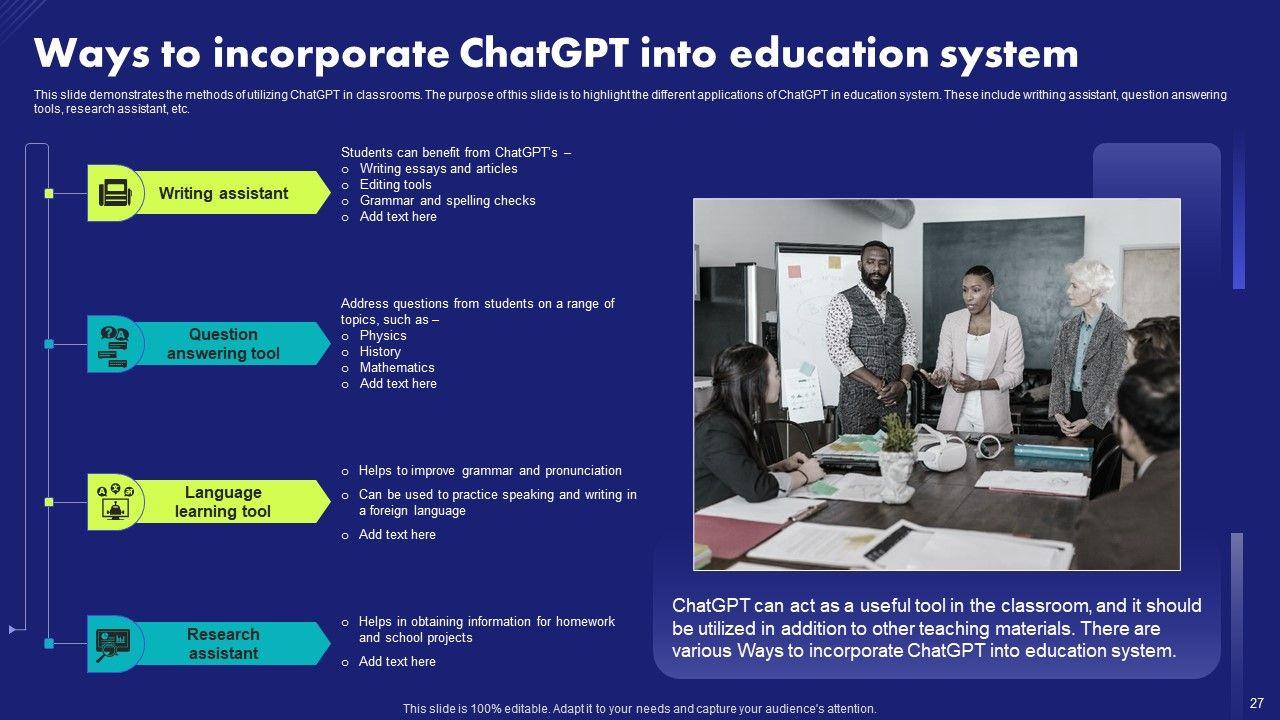 Ways to incorporate ChatGPT into education system

This slide demonstrates the methods of utilizing ChatGPT in classrooms. The purpose of this slide is to highlight the different applications of ChatGPT in education system. These include writhing assistant, question answering tools, research assistant, etc.

Writing assistant

Students can benefit from ChatGPT's –
o Writing essays and articles
o Editing tools
o Grammar and spelling checks
o Add text here

Question answering tool

Address questions from students on a range of topics, such as –
o Physics
o History
o Mathematics
o Add text here

Language learning tool

o Helps to improve grammar and pronunciation
o Can be used to practice speaking and writing in a foreign language
o Add text here

Research assistant

o Helps in obtaining information for homework and school projects
o Add text here

ChatGPT can act as a useful tool in the classroom, and it should be utilized in addition to other teaching materials. There are various Ways to incorporate ChatGPT into education system.

This slide is 100% editable. Adapt it to your needs and capture your audience's attention.

27